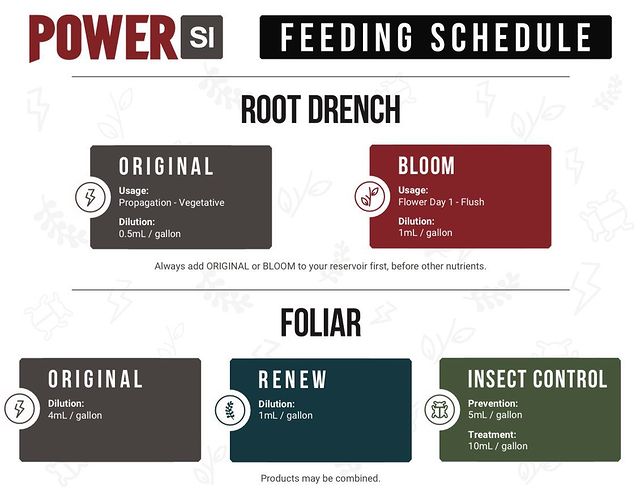 POWER SI

FEEDING SCHEDULE

ROOT DRENCH

ORIGINAL
Usage:
Propagation - Vegetative
Dilution:
0.5mL / gallon

BLOOM
Usage:
Flower Day 1 - Flush
Dilution:
1mL / gallon

Always add ORIGINAL or BLOOM to your reservoir first, before other nutrients.

FOLIAR

ORIGINAL
Dilution:
4mL / gallon

RENEW
Dilution:
1mL / gallon

INSECT CONTROL
Prevention:
5mL / gallon
Treatment:
10mL / gallon

Products may be combined.